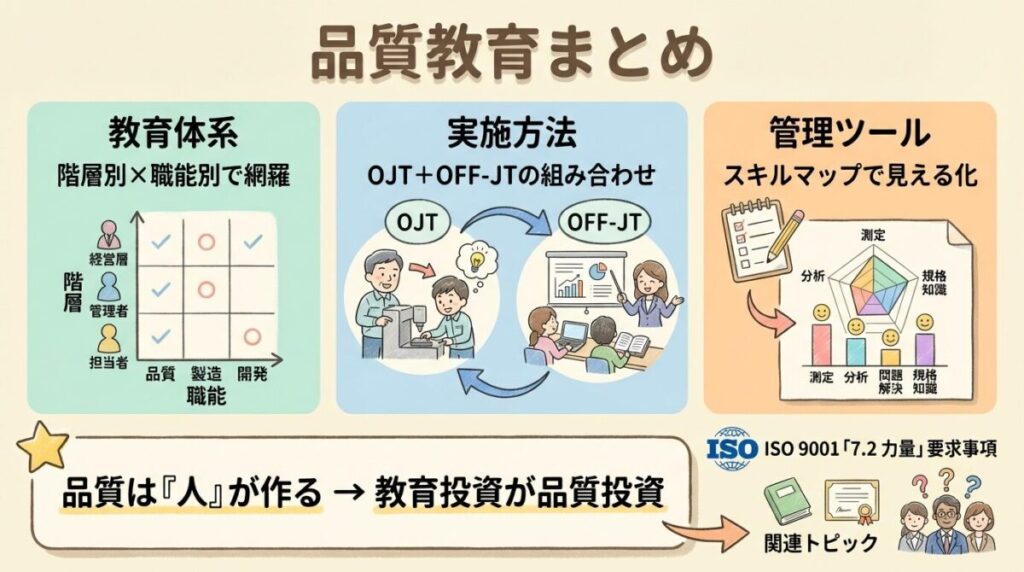 品質教育まとめ

教育体系
階層別×職能別で網羅

階層
経営層
管理者
担当者
品質 製造 開発
職能

実施方法
OJT＋OFF-JTの組み合わせ

OJT
OFF-JT

管理ツール
スキルマップで見える化

測定
分析
規格知識
測定 分析 問題解決 規格知識

品質は『人』が作る → 教育投資が品質投資

ISO
ISO 9001「7.2 力量」要求事項
関連トピック